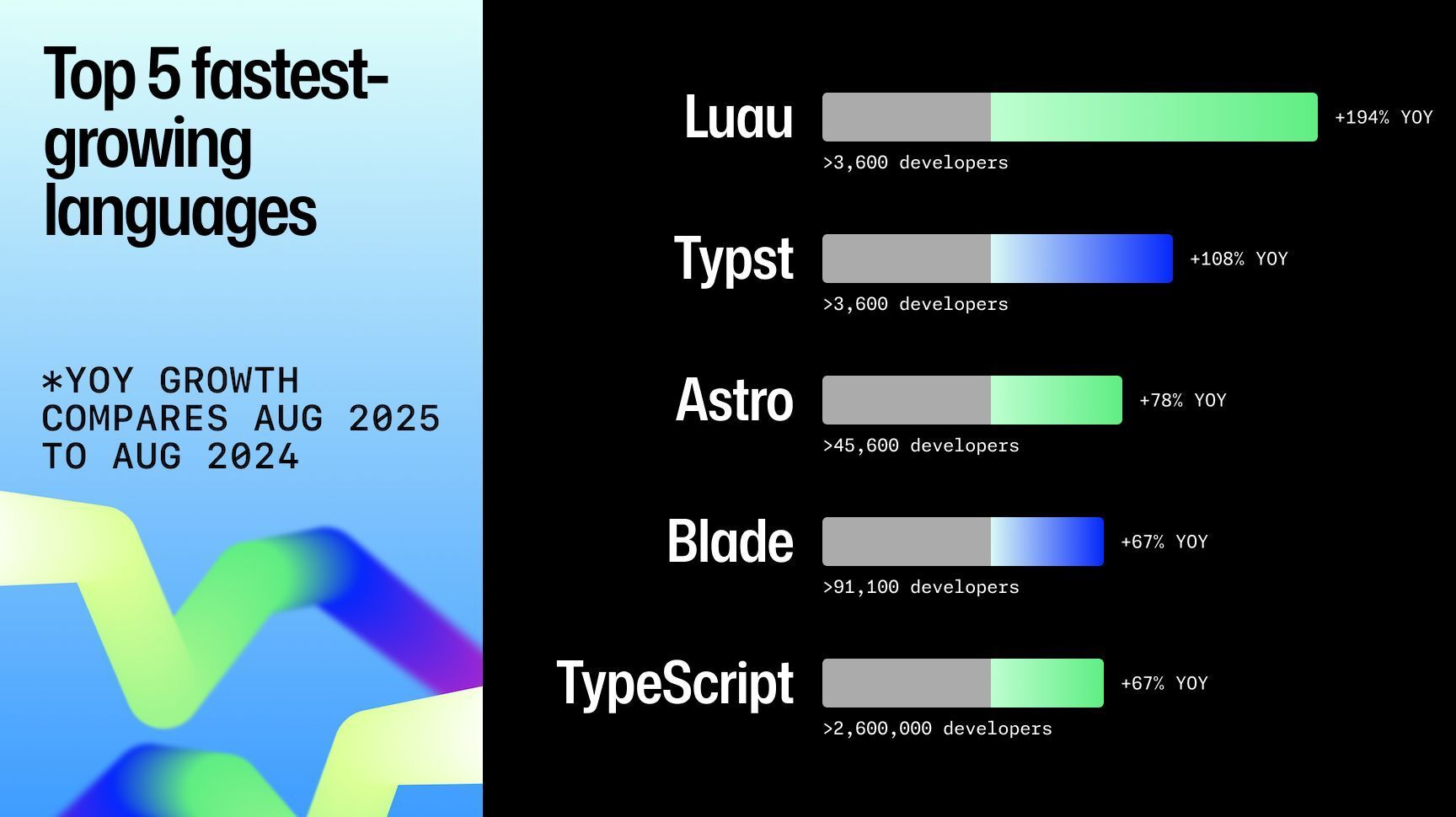 Top 5 fastest-growing languages

*YOY GROWTH COMPARES AUG 2025 TO AUG 2024

Luau +194% YOY
>3,600 developers

Typst +108% YOY
>3,600 developers

Astro +78% YOY
>45,600 developers

Blade +67% YOY
>91,100 developers

TypeScript +67% YOY
>2,600,000 developers